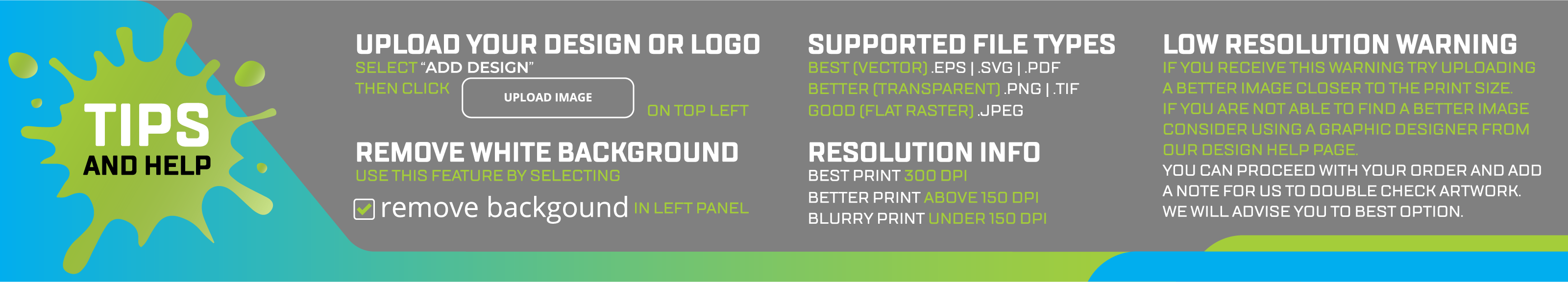 TIPS
AND HELP

UPLOAD YOUR DESIGN OR LOGO
SELECT "ADD DESIGN"
THEN CLICK UPLOAD IMAGE ON TOP LEFT

REMOVE WHITE BACKGROUND
USE THIS FEATURE BY SELECTING
remove backgound IN LEFT PANEL

SUPPORTED FILE TYPES
BEST (VECTOR) .EPS | .SVG | .PDF
BETTER (TRANSPARENT) .PNG | .TIF
GOOD (FLAT RASTER) .JPEG

RESOLUTION INFO
BEST PRINT 300 DPI
BETTER PRINT ABOVE 150 DPI
BLURRY PRINT UNDER 150 DPI

LOW RESOLUTION WARNING
IF YOU RECEIVE THIS WARNING TRY UPLOADING A BETTER IMAGE CLOSER TO THE PRINT SIZE.
IF YOU ARE NOT ABLE TO FIND A BETTER IMAGE CONSIDER USING A GRAPHIC DESIGNER FROM OUR DESIGN HELP PAGE.
YOU CAN PROCEED WITH YOUR ORDER AND ADD A NOTE FOR US TO DOUBLE CHECK ARTWORK. WE WILL ADVISE YOU TO BEST OPTION.